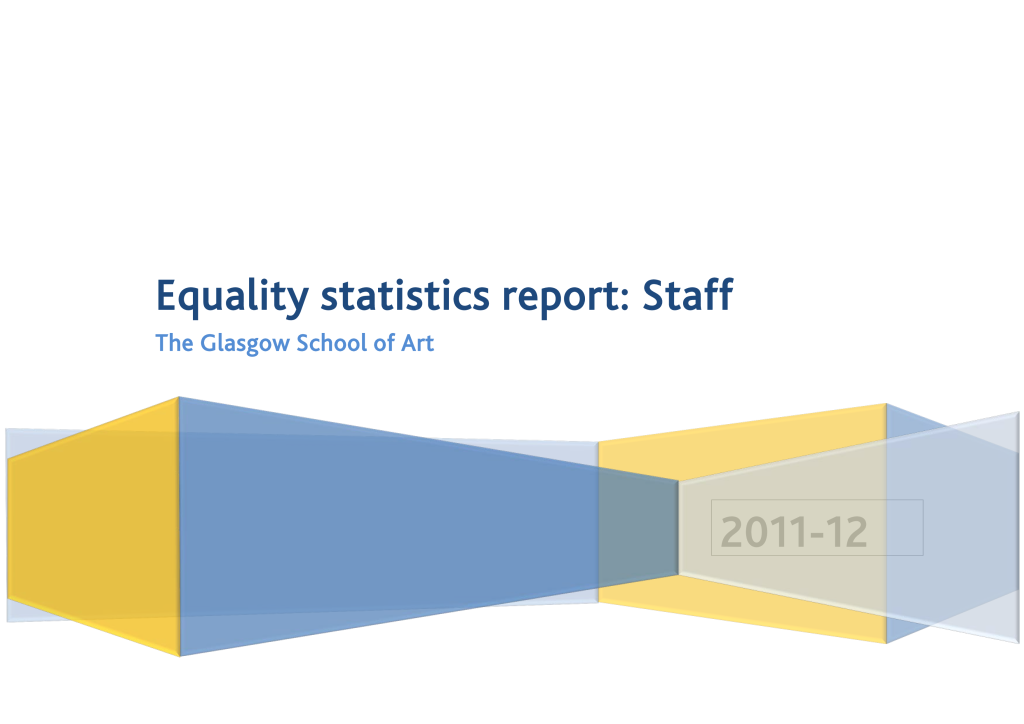 Equality statistics report: Staff

The Glasgow School of Art

2011-12